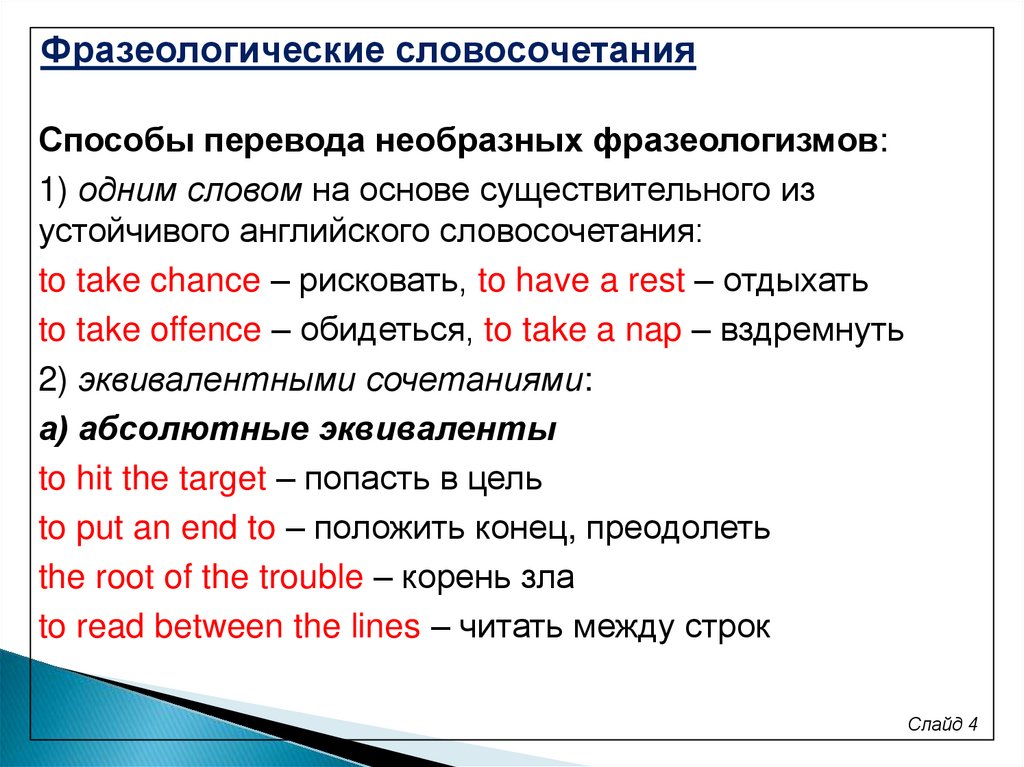 Фразеологические словосочетания

Способы перевода необразных фразеологизмов:

1) одним словом на основе существительного из устойчивого английского словосочетания:

to take chance – рисковать, to have a rest – отдыхать

to take offence – обидеться, to take a nap – вздремнуть

2) эквивалентными сочетаниями:

а) абсолютные эквиваленты

to hit the target – попасть в цель

to put an end to – положить конец, преодолеть

the root of the trouble – корень зла

to read between the lines – читать между строк

Слайд 4